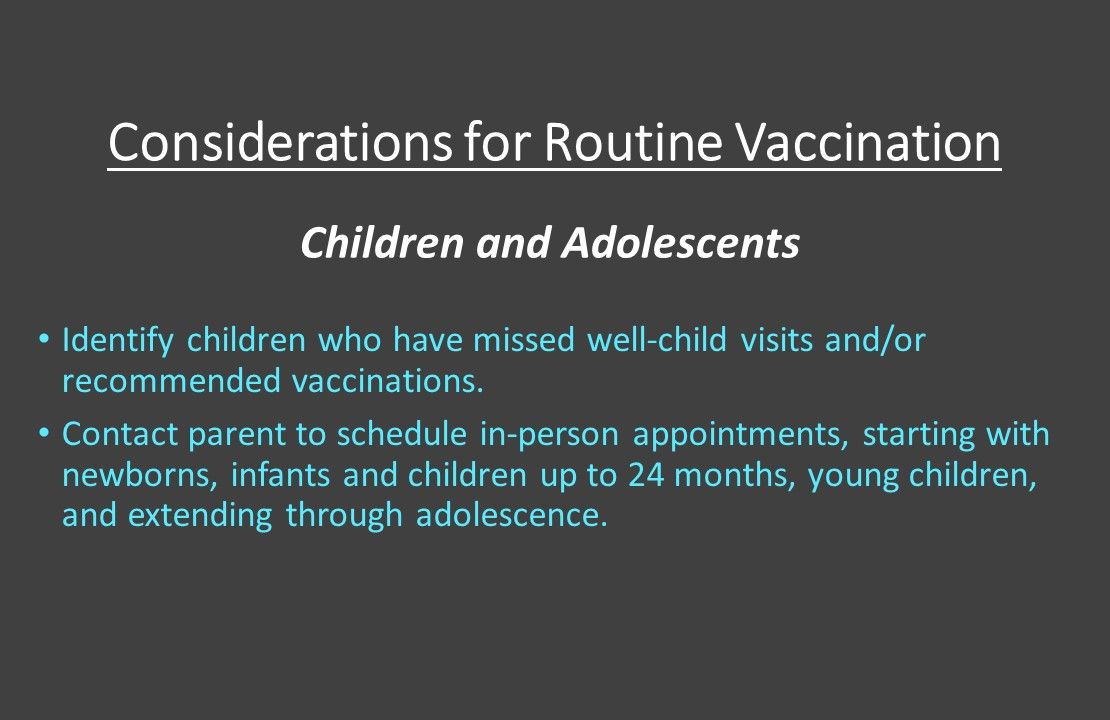 Considerations for Routine Vaccination

Children and Adolescents

• Identify children who have missed well-child visits and/or recommended vaccinations.

• Contact parent to schedule in-person appointments, starting with newborns, infants and children up to 24 months, young children, and extending through adolescence.